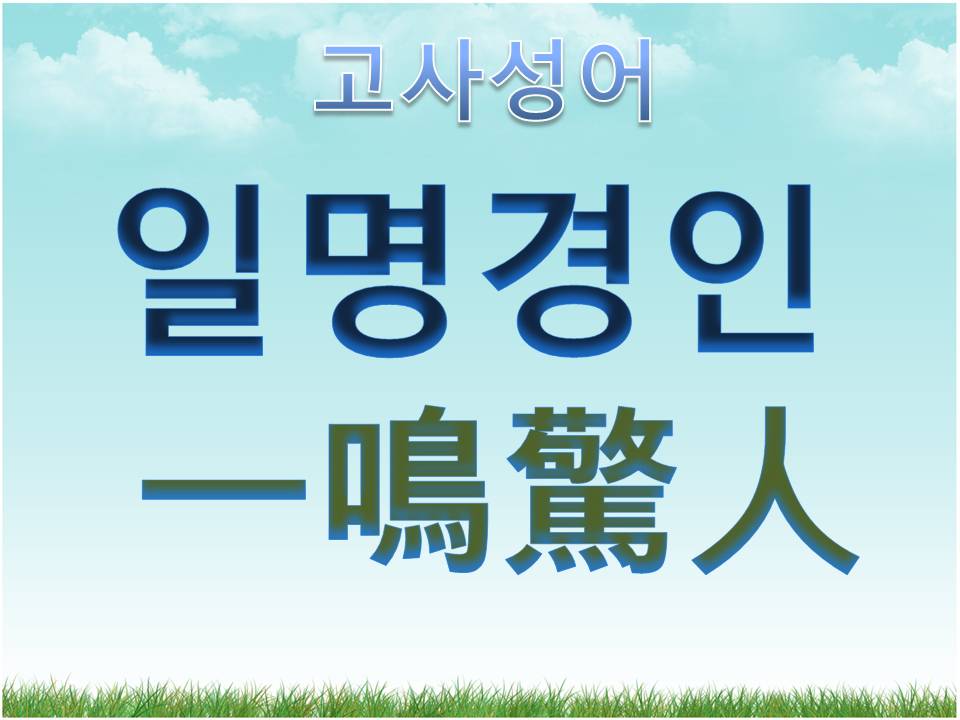 고사성어

일명경인

一鳴驚人